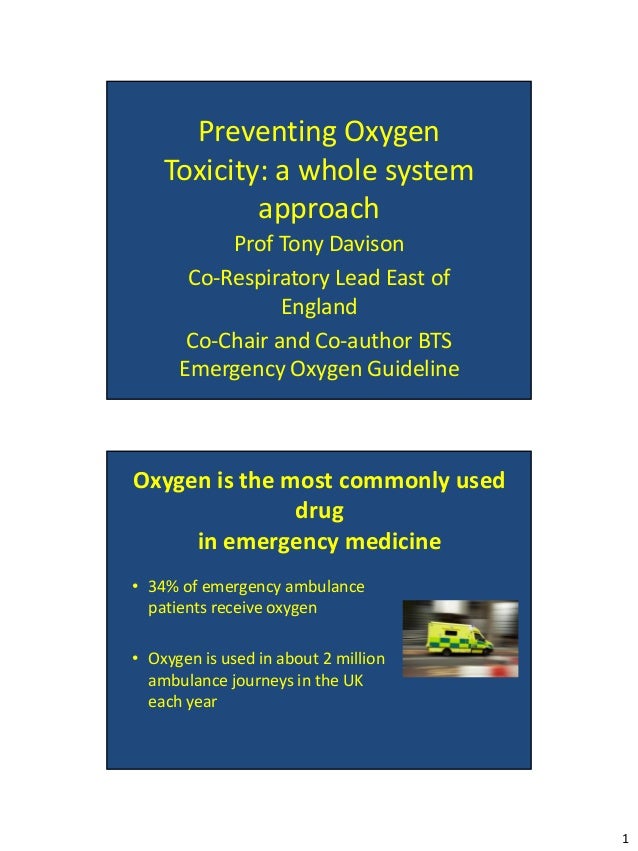 Preventing Oxygen Toxicity: a whole system approach

Prof Tony Davison

Co-Respiratory Lead East of England

Co-Chair and Co-author BTS Emergency Oxygen Guideline

Oxygen is the most commonly used drug in emergency medicine

• 34% of emergency ambulance patients receive oxygen

• Oxygen is used in about 2 million ambulance journeys in the UK each year

1